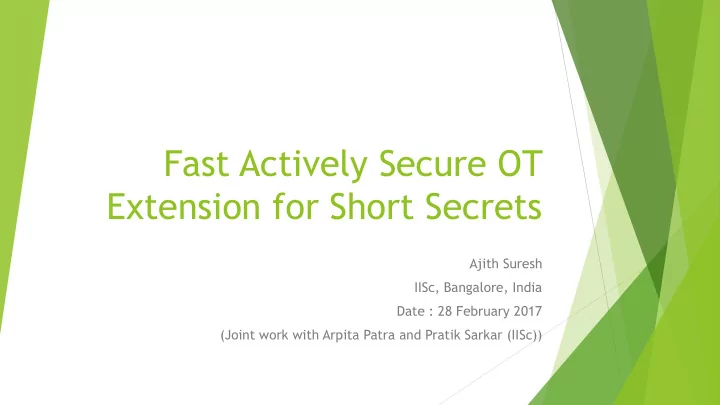 Fast Actively Secure OT Extension for Short Secrets

Ajith Suresh

IISc, Bangalore, India

Date : 28 February 2017

(Joint work with Arpita Patra and Pratik Sarkar (IISc))